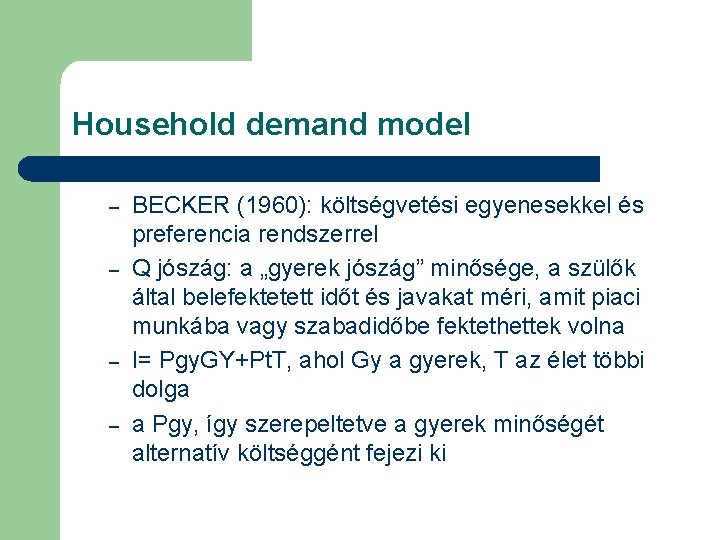 Household demand model

– BECKER (1960): költségvetési egyenesekkel és preferencia rendszerrel

– Q jószág: a „gyerek jószág” minősége, a szülők által belefektetett időt és javakat méri, amit piaci munkába vagy szabadidőbe fektethettek volna

– I= PgyGY+PtT, ahol Gy a gyerek, T az élet többi dolga

– a Pgy, így szerepeltetve a gyerek minőségét alternatív költséggént fejezi ki